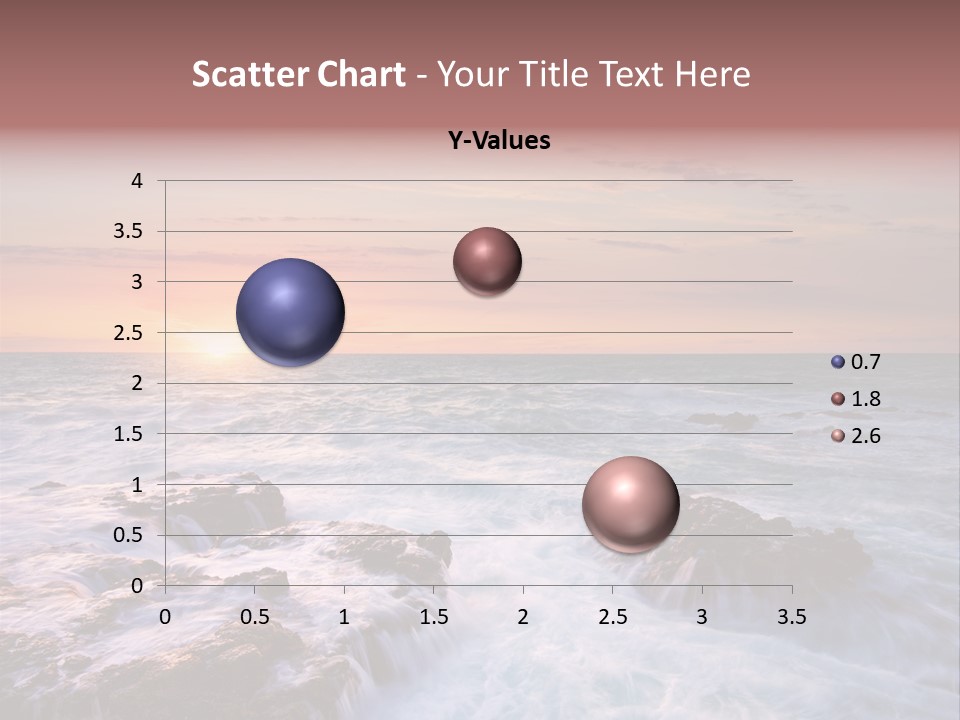 Scatter Chart - Your Title Text Here

Y-Values

4
3.5
3
2.5
2
1.5
1
0.5
0

0 0.5 1 1.5 2 2.5 3 3.5

0.7
1.8
2.6